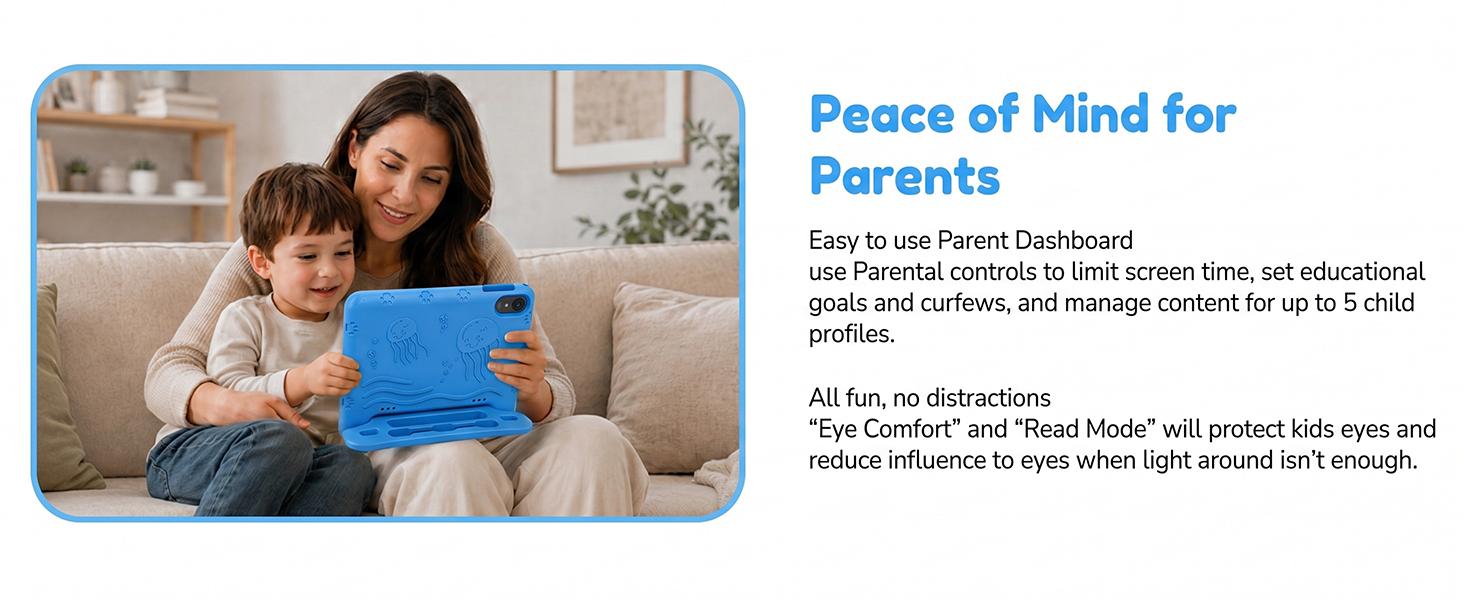 Peace of Mind for Parents

Easy to use Parent Dashboard
use Parental controls to limit screen time, set educational goals and curfews, and manage content for up to 5 child profiles.

All fun, no distractions
“Eye Comfort” and “Read Mode” will protect kids eyes and reduce influence to eyes when light around isn’t enough.